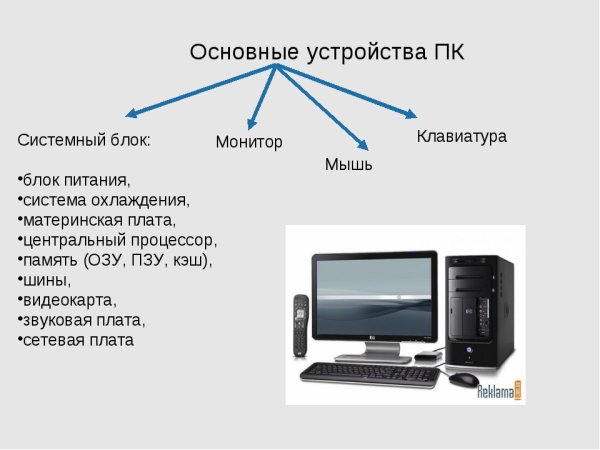 Основные устройства ПК

Системный блок:

•блок питания,
•система охлаждения,
•материнская плата,
•центральный процессор,
•память (ОЗУ, ПЗУ, кэш),
•шины,
•видеокарта,
•звуковая плата,
•сетевая плата

Монитор

Мышь

Клавиатура

Reklama